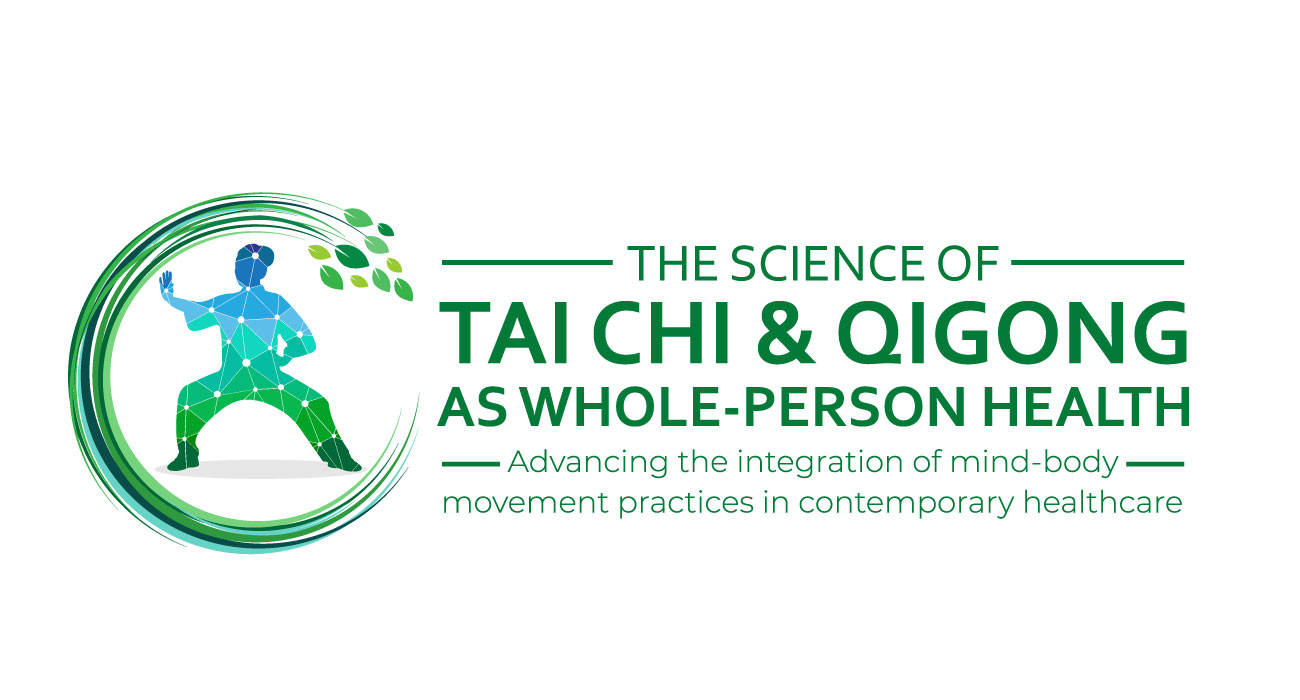 THE SCIENCE OF
TAI CHI & QIGONG
AS WHOLE-PERSON HEALTH
Advancing the integration of mind-body movement practices in contemporary healthcare